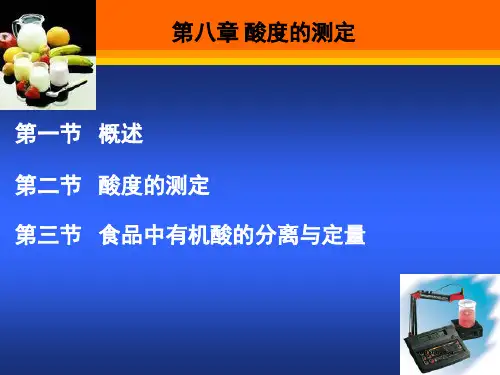 第八章 酸度的测定

第一节 概述

第二节 酸度的测定

第三节 食品中有机酸的分离与定量